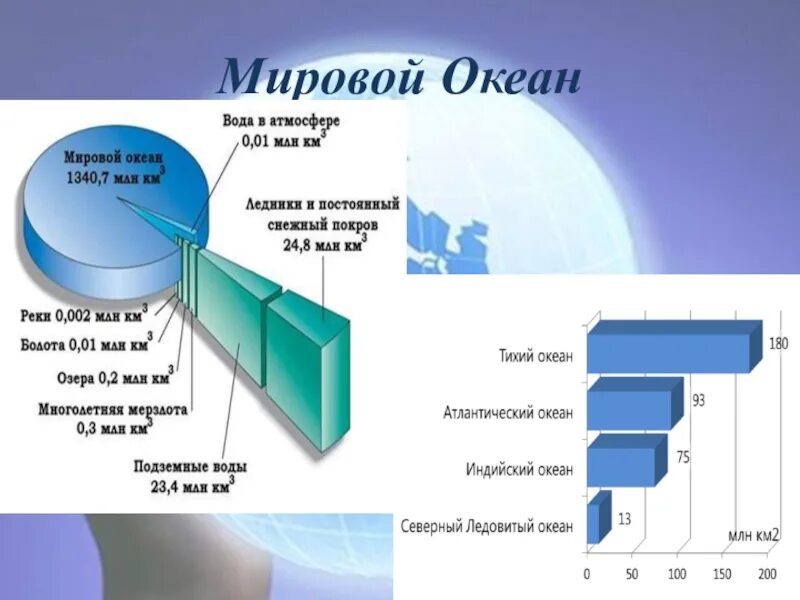 Мировой Океан

Мировой океан 1340,7 млн км$^3$

Вода в атмосфере 0,01 млн км$^3$

Ледники и постоянный снежный покров 24,8 млн км$^3$

Реки 0,002 млн км$^3$

Болота 0,01 млн км$^3$

Озера 0,2 млн км$^3$

Многолетняя мерзлота 0,3 млн км$^3$

Подземные воды 23,4 млн км$^3$

Тихий океан 180

Атлантический океан 93

Индийский океан 75

Северный Ледовитый океан 13

млн км2

0 50 100 150 200